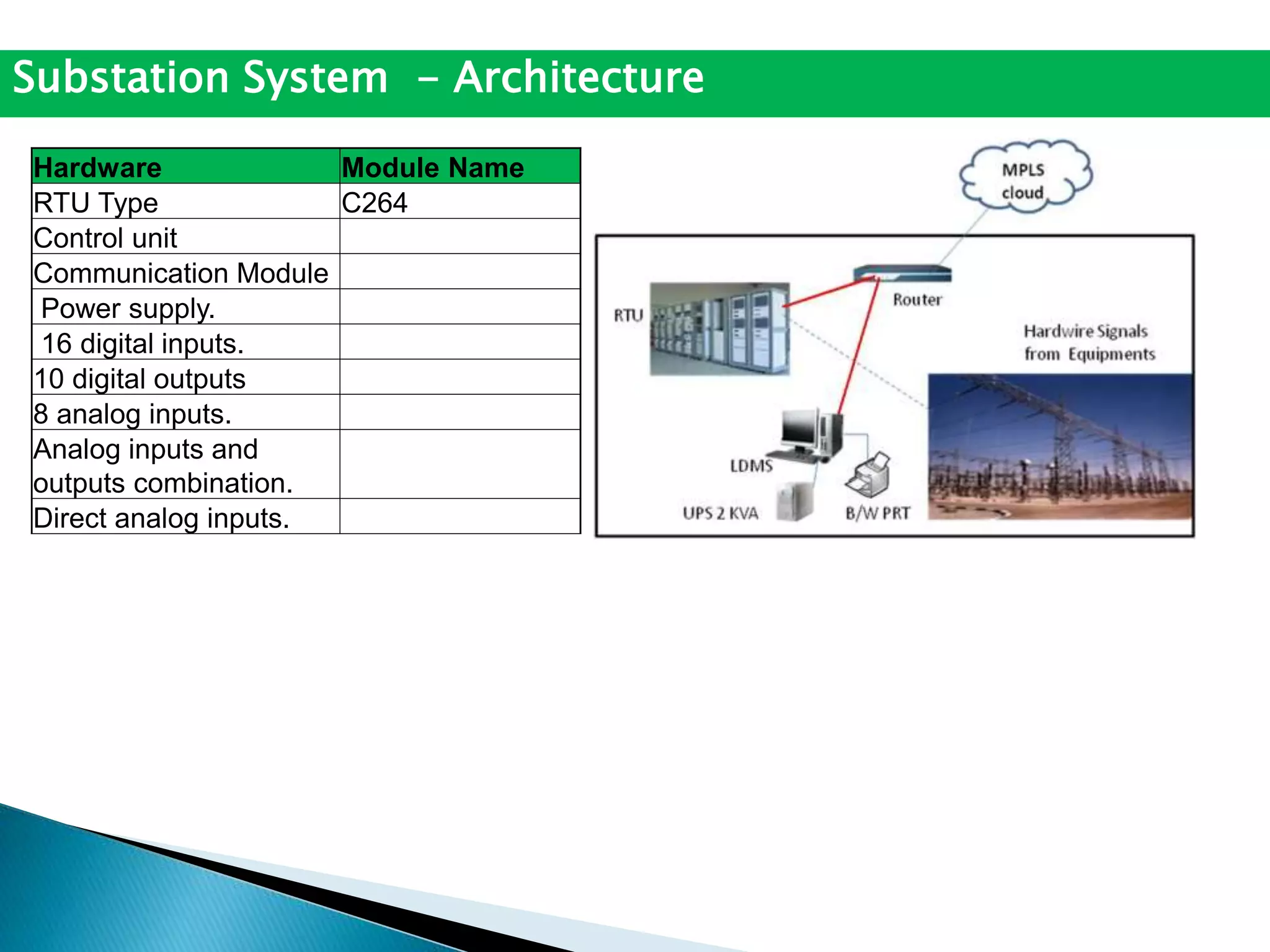 Substation System – Architecture

| Hardware | Module Name |
|---|---|
| RTU Type | C264 |
| Control unit | |
| Communication Module | |
| Power supply. | |
| 16 digital inputs. | |
| 10 digital outputs | |
| 8 analog inputs. | |
| Analog inputs and outputs combination. | |
| Direct analog inputs. | |

MPLS cloud

Router

RTU

Hardwire Signals from Equipments

LDMS

UPS 2 KVA

B/W PRT